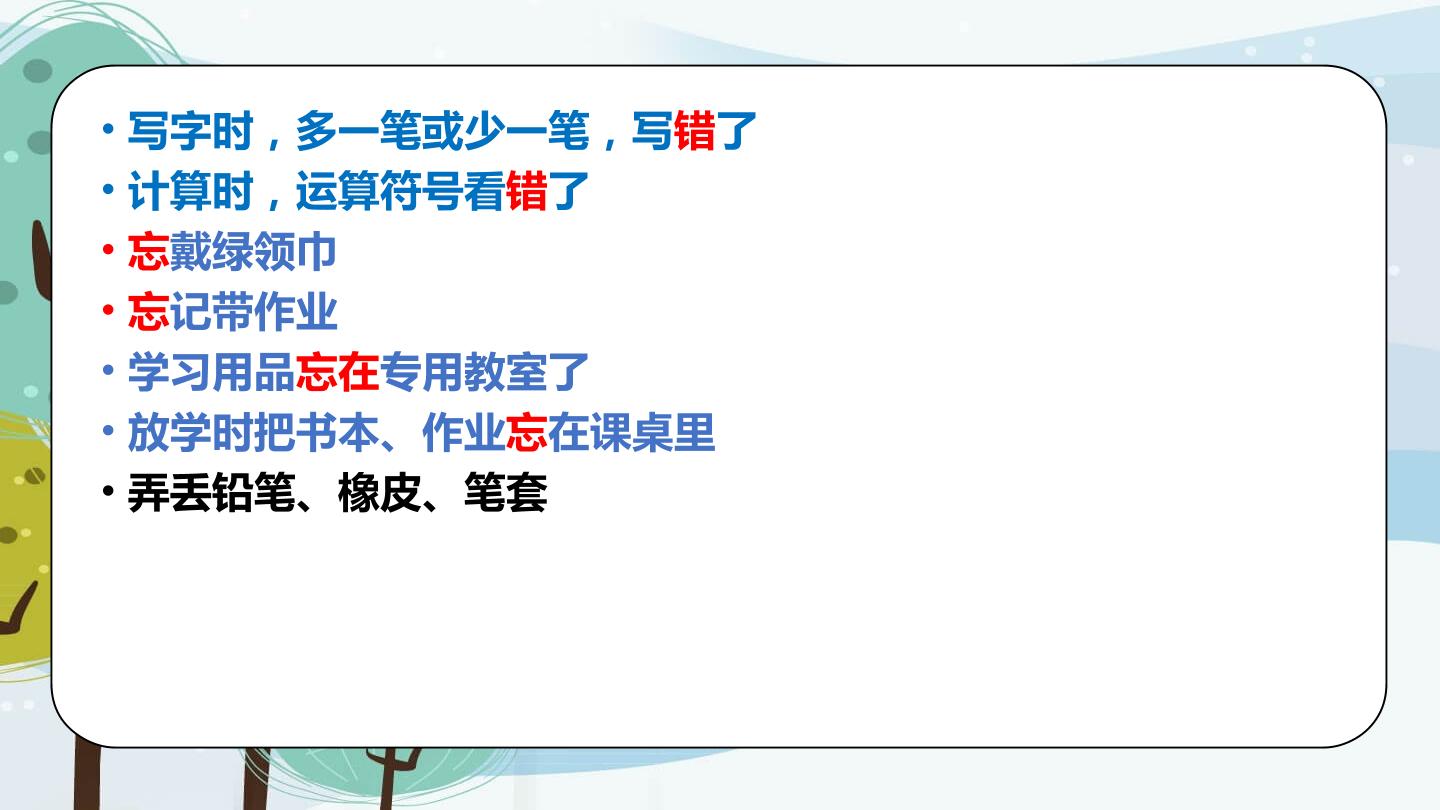 • 写字时，多一笔或少一笔，写错了
• 计算时，运算符号看错了
• 忘戴绿领巾
• 忘记带作业
• 学习用品忘在专用教室了
• 放学时把书本、作业忘在课桌里
• 弄丢铅笔、橡皮、笔套